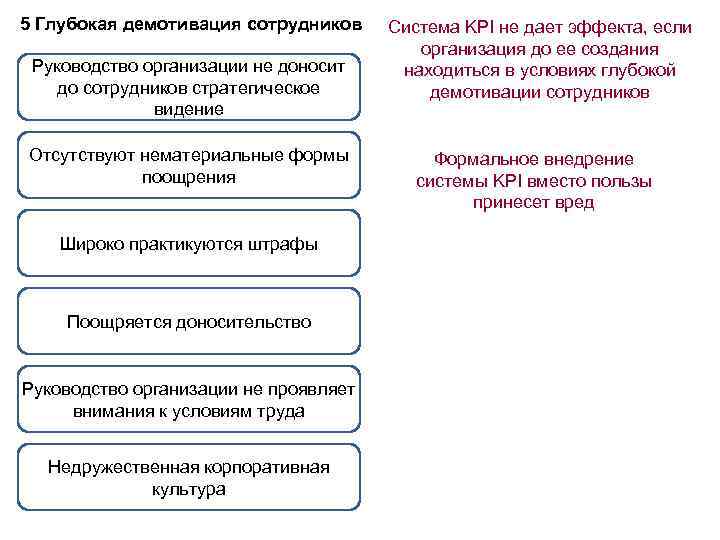 5 Глубокая демотивация сотрудников

Руководство организации не доносит до сотрудников стратегическое видение

Отсутствуют нематериальные формы поощрения

Широко практикуются штрафы

Поощряется доносительство

Руководство организации не проявляет внимания к условиям труда

Недружественная корпоративная культура

Система KPI не дает эффекта, если организация до ее создания находиться в условиях глубокой демотивации сотрудников

Формальное внедрение системы KPI вместо пользы принесет вред